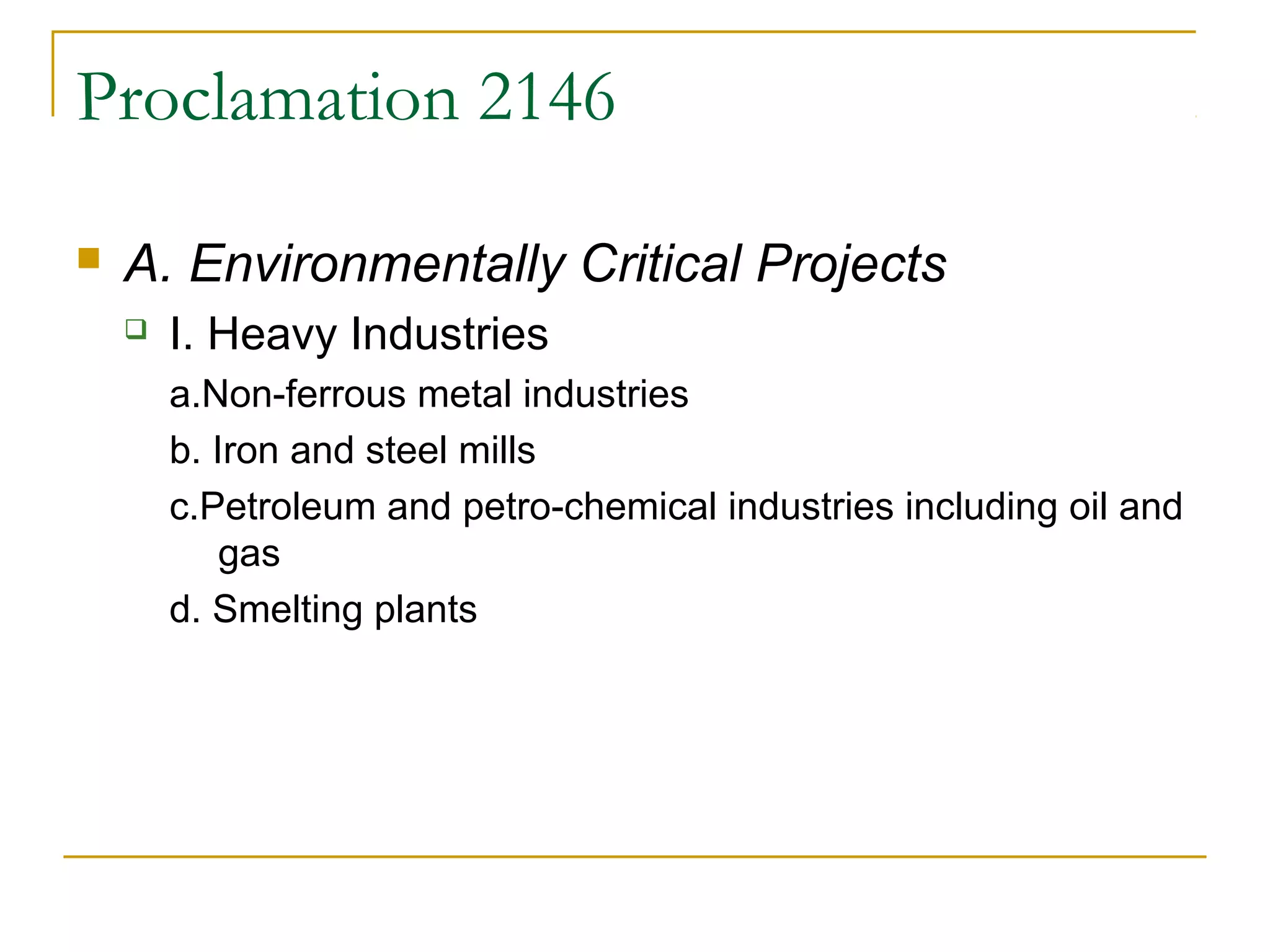 Proclamation 2146

A. Environmentally Critical Projects

I. Heavy Industries

a.Non-ferrous metal industries

b. Iron and steel mills

c.Petroleum and petro-chemical industries including oil and gas

d. Smelting plants